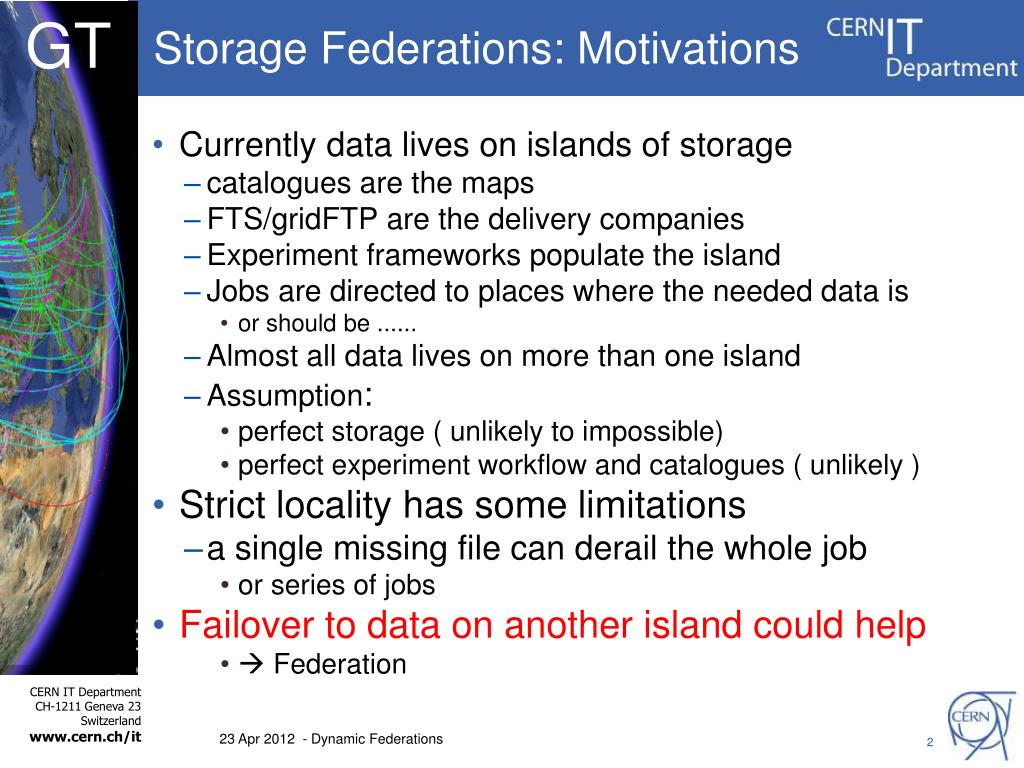 GT

Storage Federations: Motivations

CERN IT Department

• Currently data lives on islands of storage
– catalogues are the maps
– FTS/gridFTP are the delivery companies
– Experiment frameworks populate the island
– Jobs are directed to places where the needed data is
• or should be ......
– Almost all data lives on more than one island
– Assumption:
• perfect storage ( unlikely to impossible)
• perfect experiment workflow and catalogues ( unlikely )
• Strict locality has some limitations
– a single missing file can derail the whole job
• or series of jobs
• Failover to data on another island could help
• → Federation

CERN IT Department
CH-1211 Geneva 23
Switzerland
www.cern.ch/it

23 Apr 2012 - Dynamic Federations

2

CERN